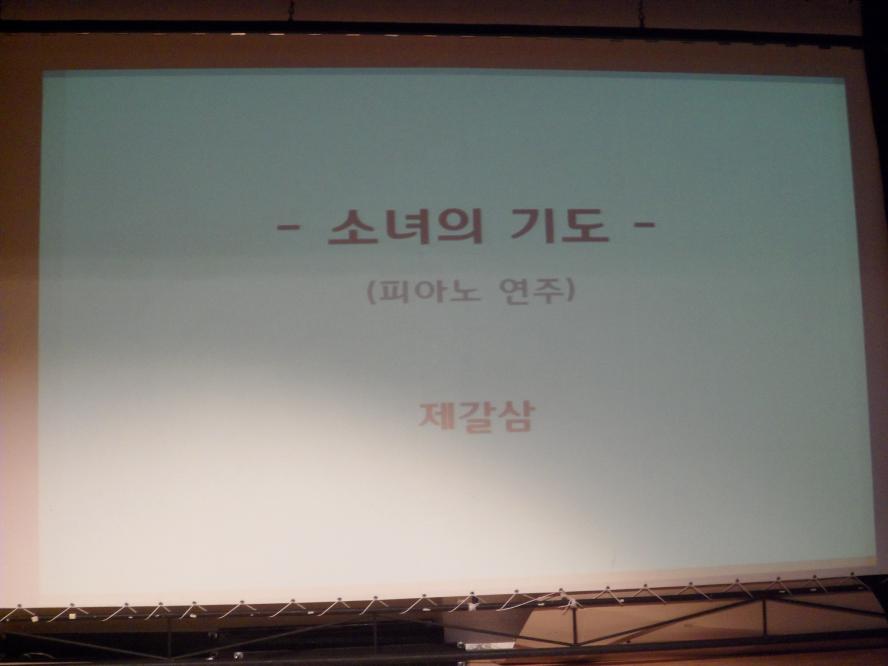 - 소녀의 기도 -

(피아노 연주)

제갈삼